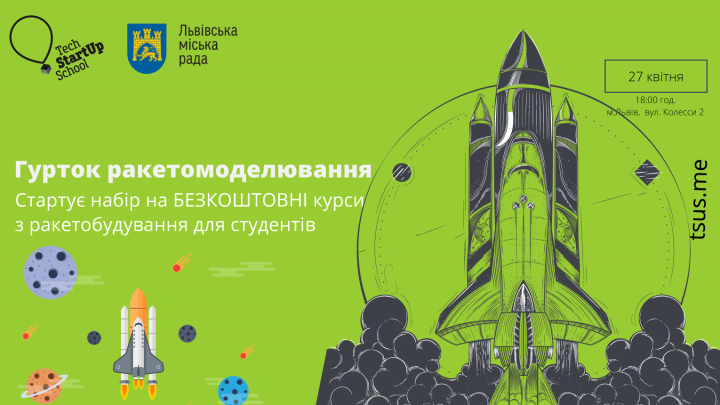 Tech StartUp School

Львівська міська рада

27 квітня

18:00 год.
м.Львів, вул. Колесси 2

Гурток ракетомоделювання
Стартує набір на БЕЗКОШТОВНІ курси з ракетобудування для студентів

tsus.me